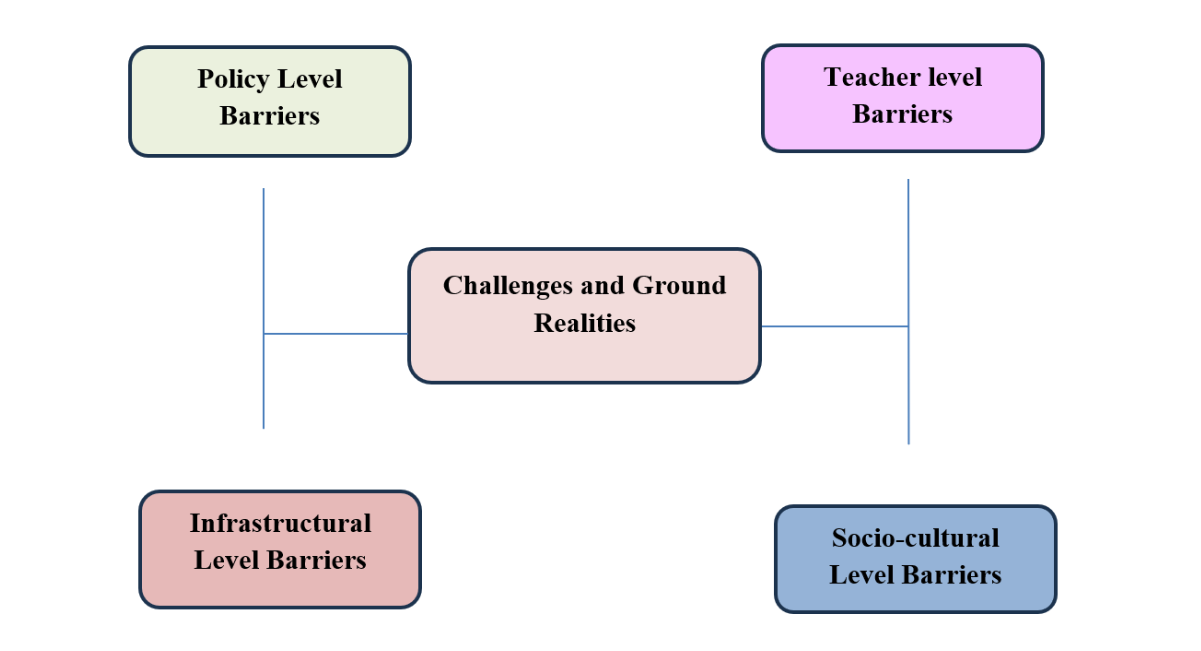 Policy Level Barriers

Teacher level Barriers

Challenges and Ground Realities

Infrastructural Level Barriers

Socio-cultural Level Barriers